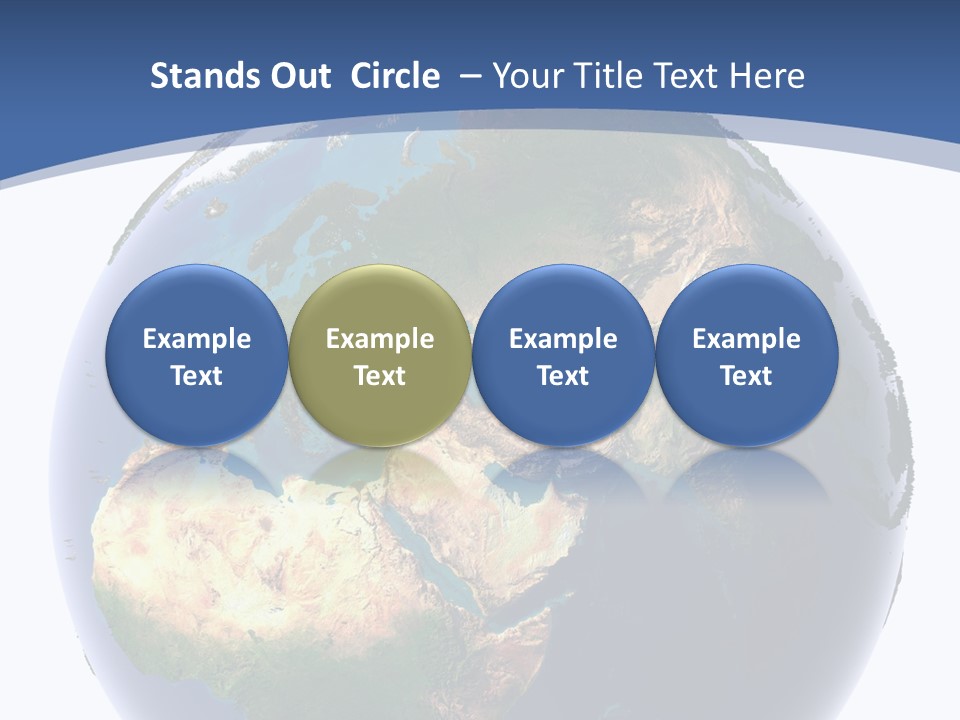 Stands Out Circle – Your Title Text Here

Example Text

Example Text

Example Text

Example Text